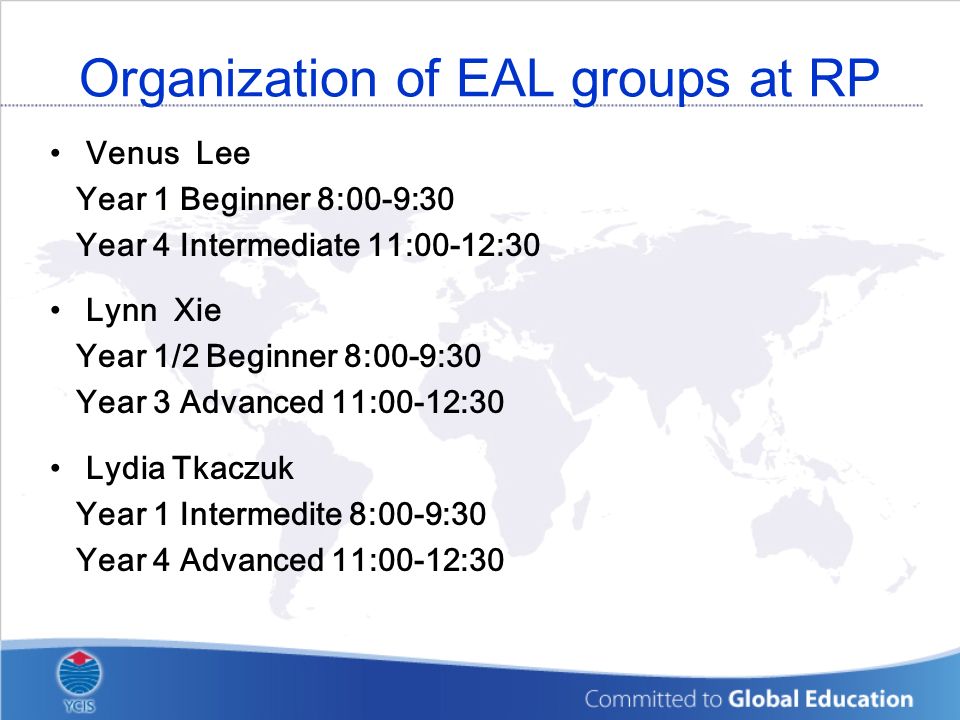 Organization of EAL groups at RP

• Venus Lee
Year 1 Beginner 8:00-9:30
Year 4 Intermediate 11:00-12:30

• Lynn Xie
Year 1/2 Beginner 8:00-9:30
Year 3 Advanced 11:00-12:30

• Lydia Tkaczuk
Year 1 Intermedite 8:00-9:30
Year 4 Advanced 11:00-12:30

YCIS

Committed to Global Education